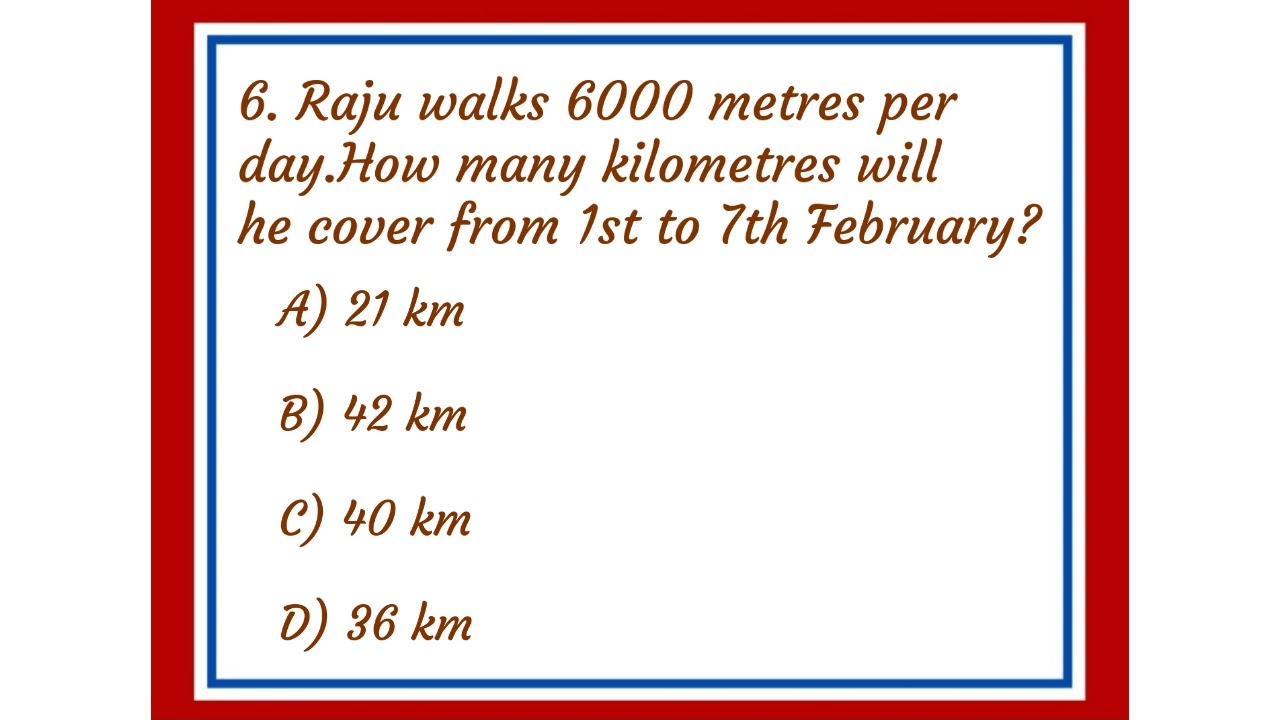 6. Raju walks 6000 metres per day.How many kilometres will he cover from 1st to 7th February?

A) 21 km

B) 42 km

C) 40 km

D) 36 km